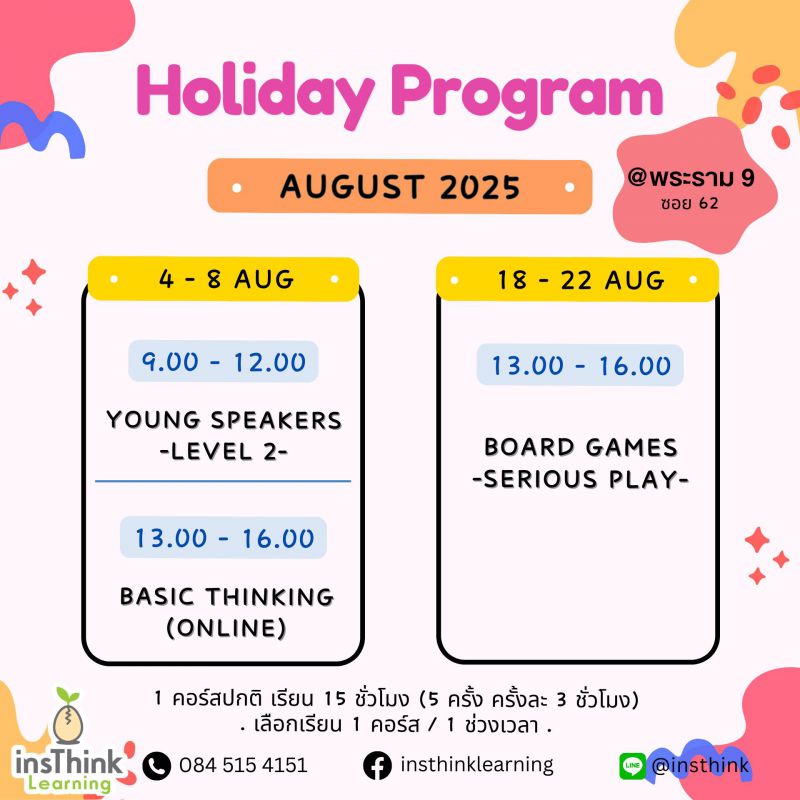 Holiday Program

AUGUST 2025

@พระราม 9
ซอย 62

4 - 8 AUG

9.00 - 12.00

YOUNG SPEAKERS
-LEVEL 2-

13.00 - 16.00

BASIC THINKING
(ONLINE)

18 - 22 AUG

13.00 - 16.00

BOARD GAMES
-SERIOUS PLAY-

1 คอร์สปกติ เรียน 15 ชั่วโมง (5 ครั้ง ครั้งละ 3 ชั่วโมง)
. เลือกเรียน 1 คอร์ส / 1 ช่วงเวลา .

insThink
Learning

084 515 4151

insthinklearning

LINE

@insthink